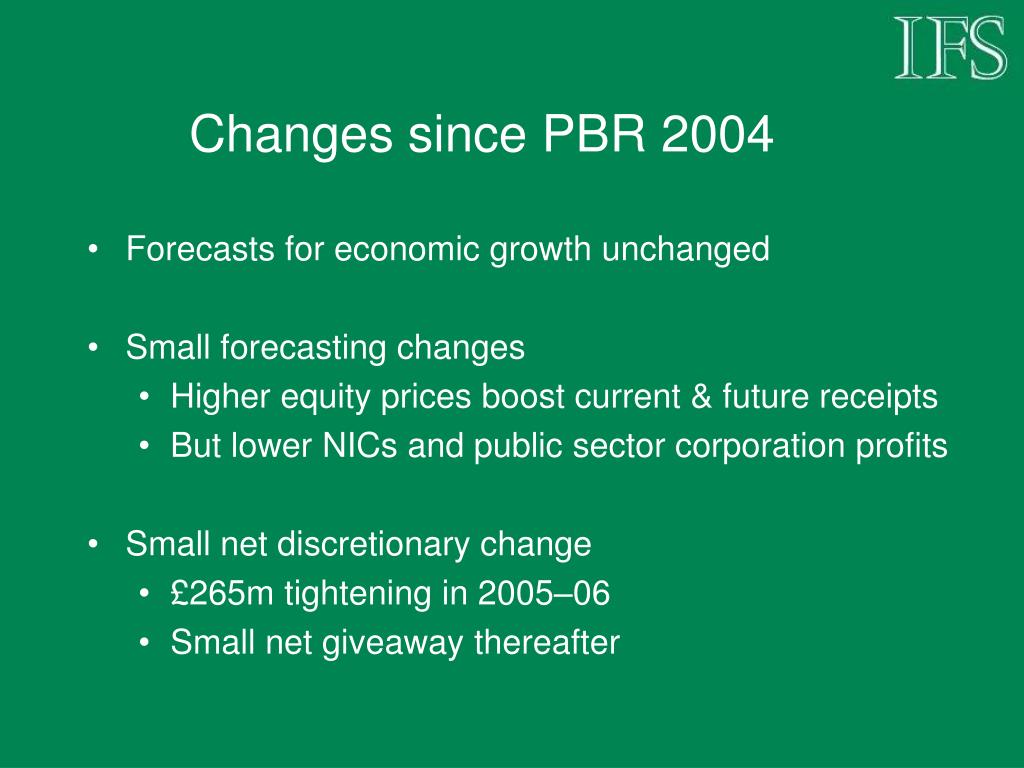 IFS

Changes since PBR 2004

• Forecasts for economic growth unchanged

• Small forecasting changes
  • Higher equity prices boost current & future receipts
  • But lower NICs and public sector corporation profits

• Small net discretionary change
  • £265m tightening in 2005–06
  • Small net giveaway thereafter